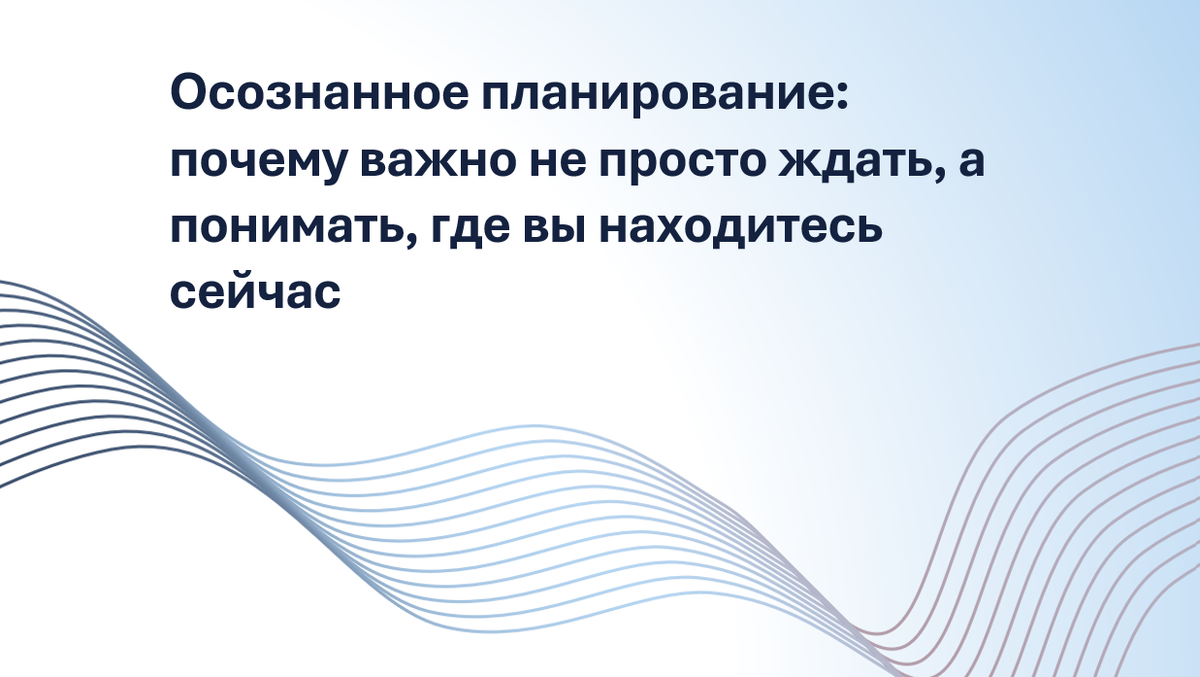 Осознанное планирование: почему важно не просто ждать, а понимать, где вы находитесь сейчас